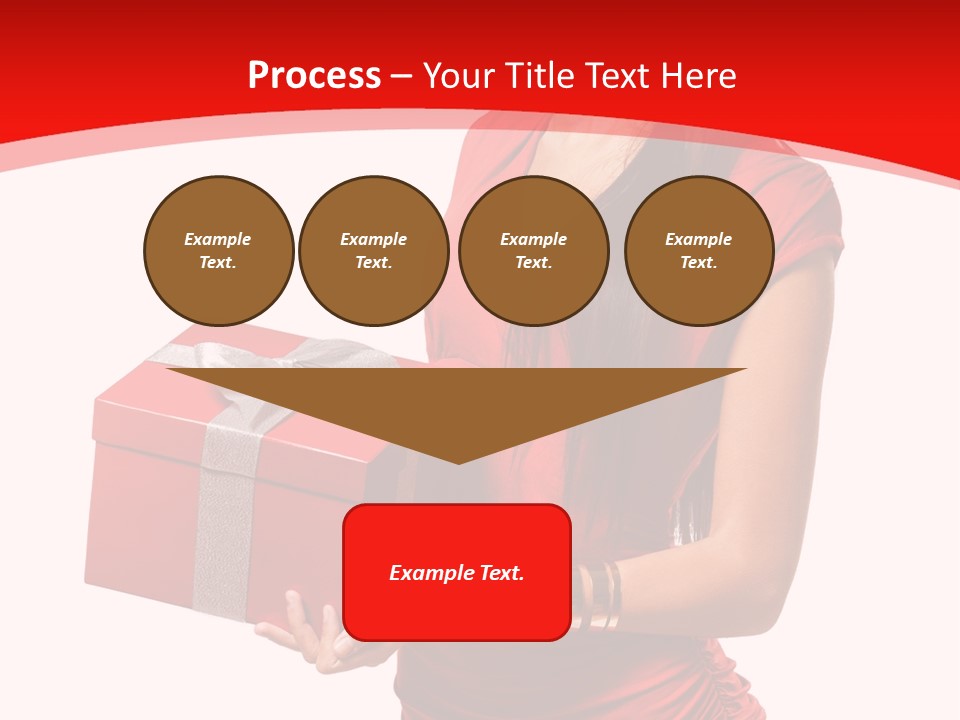 Process – Your Title Text Here

Example Text.

Example Text.

Example Text.

Example Text.

Example Text.